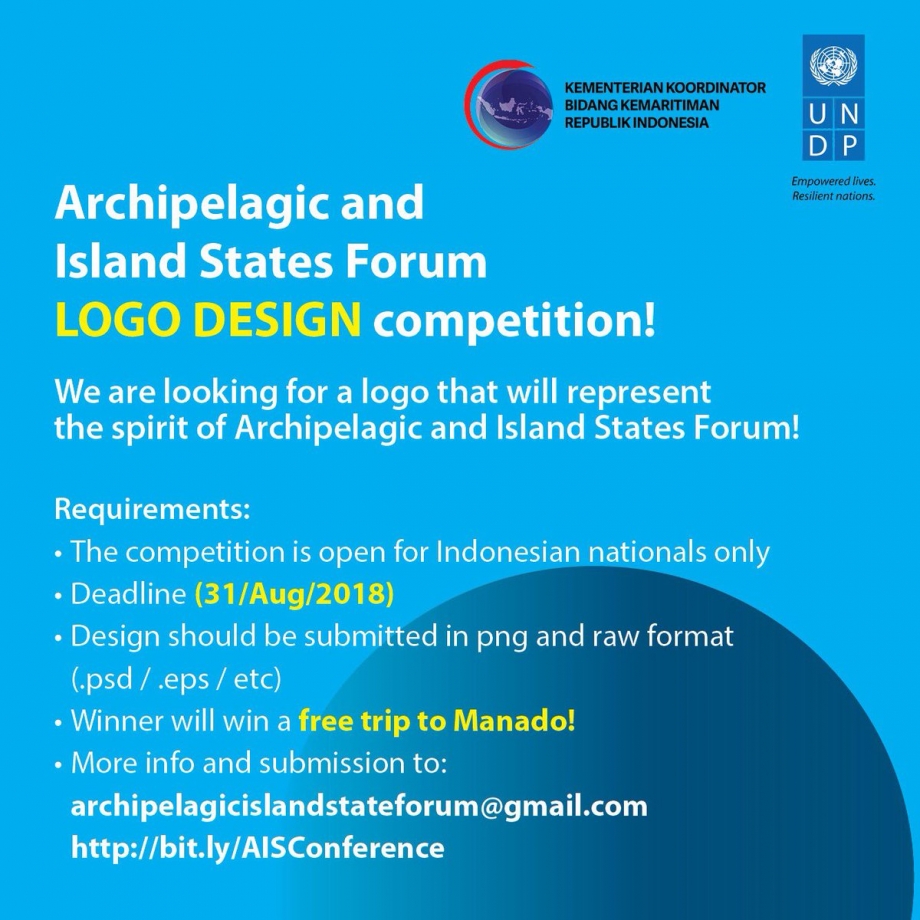 KEMENTERIAN KOORDINATOR BIDANG KEMARITIMAN REPUBLIK INDONESIA

U N
D P

Empowered lives.
Resilient nations.

Archipelagic and Island States Forum LOGO DESIGN competition!

We are looking for a logo that will represent the spirit of Archipelagic and Island States Forum!

Requirements:
• The competition is open for Indonesian nationals only
• Deadline (31/Aug/2018)
• Design should be submitted in png and raw format (.psd / .eps / etc)
• Winner will win a free trip to Manado!
• More info and submission to:
archipelagicislandstateforum@gmail.com
http://bit.ly/AISConference